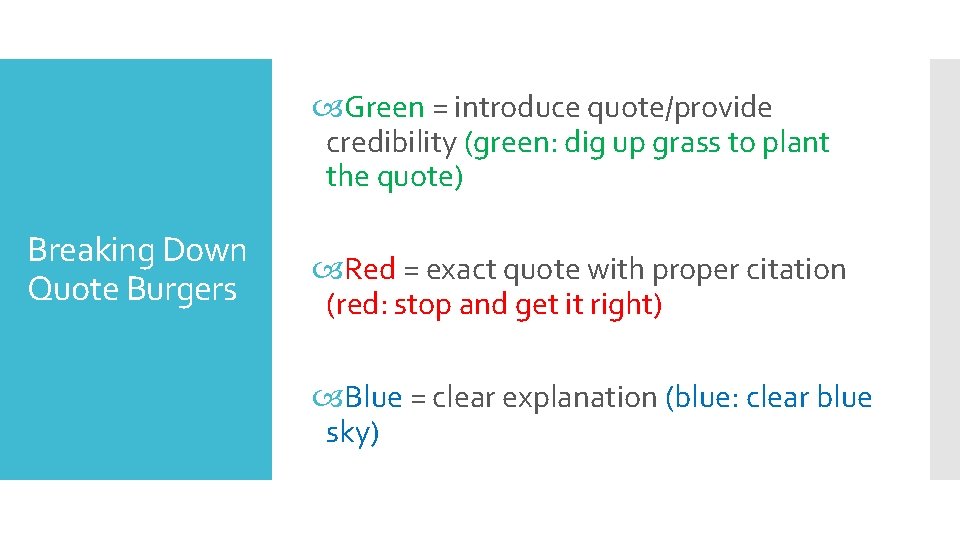 Breaking Down Quote Burgers

Green = introduce quote/provide credibility (green: dig up grass to plant the quote)

Red = exact quote with proper citation (red: stop and get it right)

Blue = clear explanation (blue: clear blue sky)